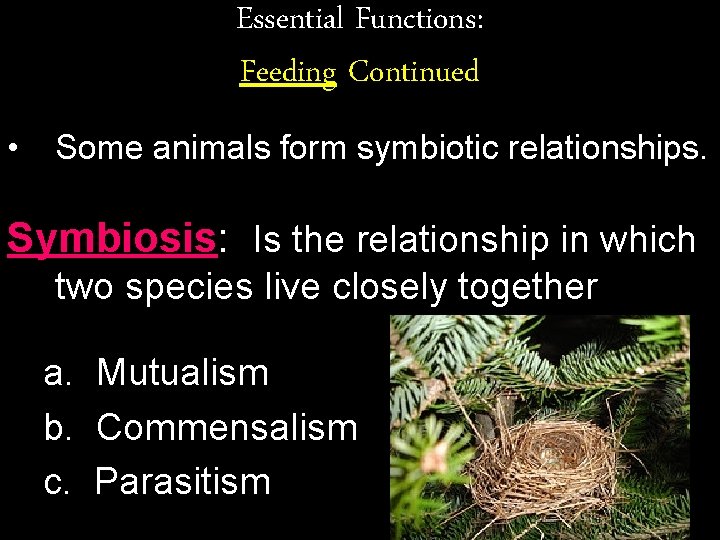 Essential Functions:
Feeding Continued

• Some animals form symbiotic relationships.

Symbiosis: Is the relationship in which two species live closely together

a. Mutualism
b. Commensalism
c. Parasitism